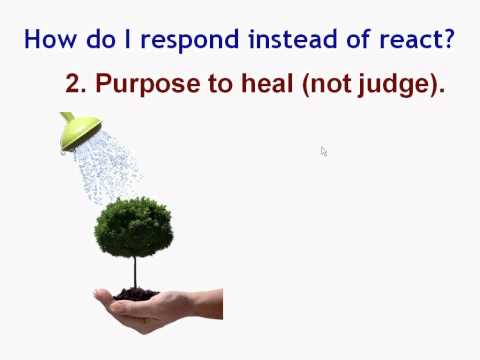 How do I respond instead of react?

2. Purpose to heal (not judge).